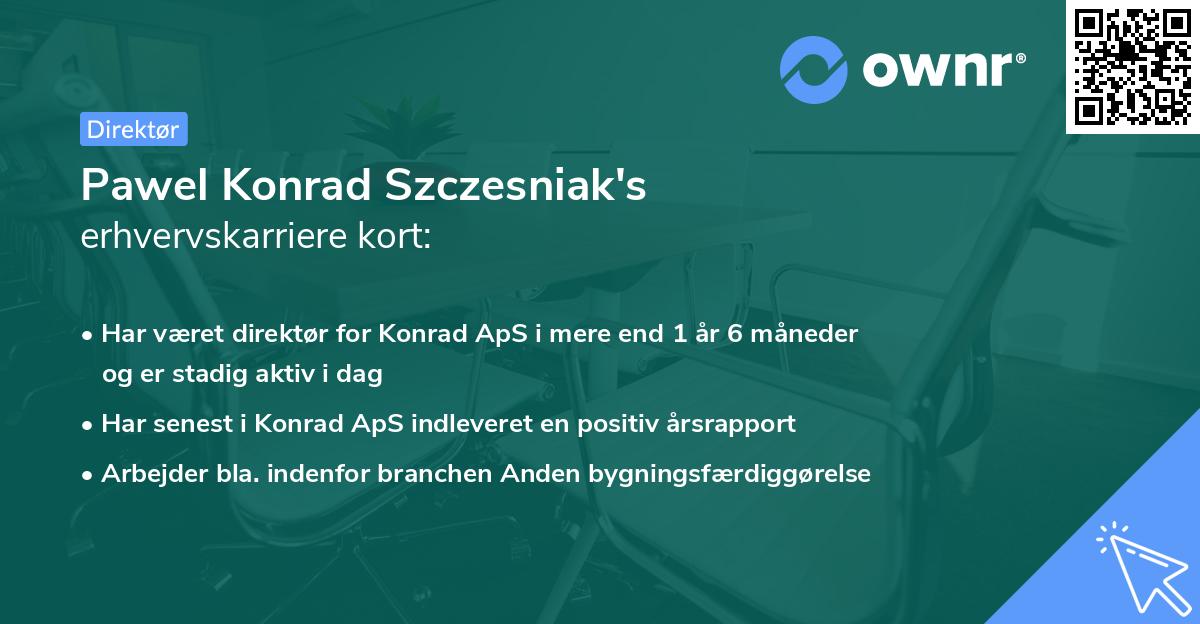 ownr®

Direktør

Pawel Konrad Szczesniak's
erhvervskarriere kort:

• Har været direktør for Konrad ApS i mere end 1 år 6 måneder og er stadig aktiv i dag
• Har senest i Konrad ApS indleveret en positiv årsrapport
• Arbejder bla. indenfor branchen Anden bygningsfærdiggørelse